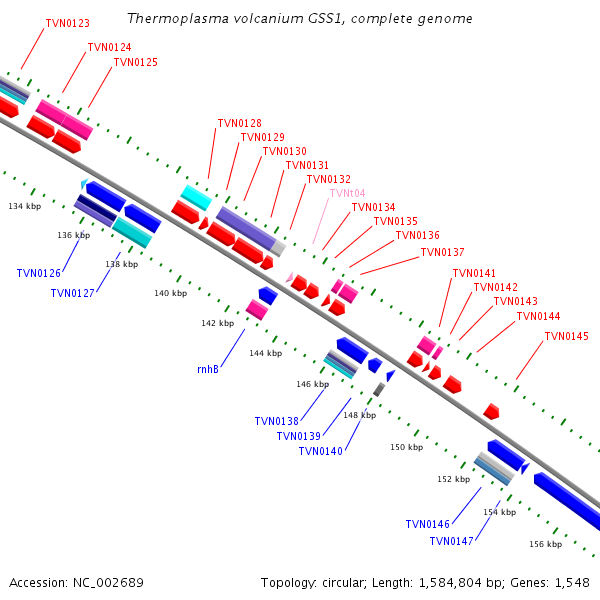 Thermoplasma volcanium GSS1, complete genome

TVN0123
TVN0124
TVN0125
TVN0128
TVN0129
TVN0130
TVN0131
TVN0132
TVNt04
TVN0134
TVN0135
TVN0136
TVN0137
TVN0141
TVN0142
TVN0143
TVN0144
TVN0145

134 kbp
136 kbp
138 kbp
140 kbp
142 kbp
144 kbp
146 kbp
148 kbp
150 kbp
152 kbp
154 kbp
156 kbp

TVN0126
TVN0127
rnhB
TVN0138
TVN0139
TVN0140
TVN0146
TVN0147

Accession: NC_002689

Topology: circular; Length: 1,584,804 bp; Genes: 1,548